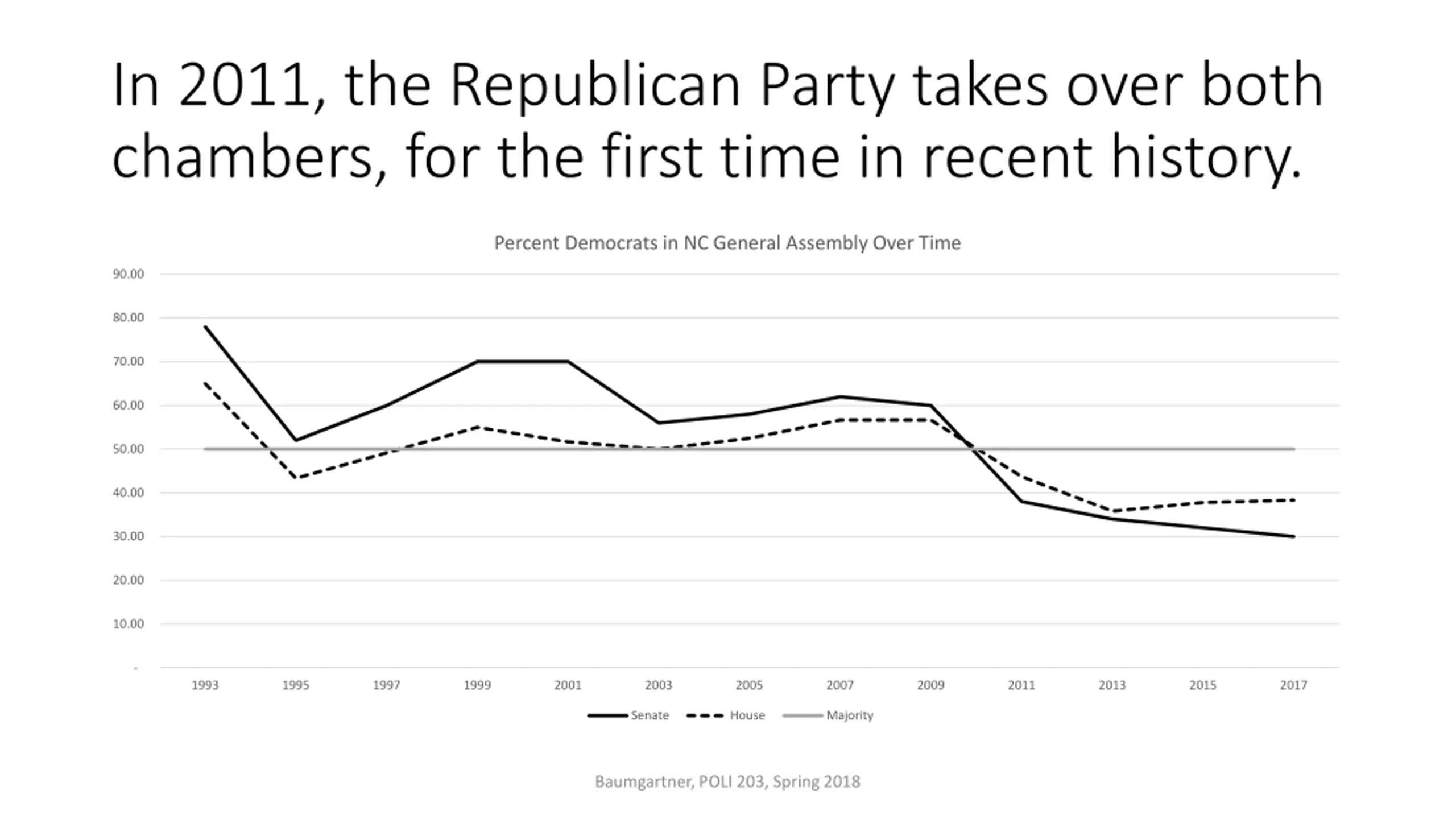 In 2011, the Republican Party takes over both chambers, for the first time in recent history.

Percent Democrats in NC General Assembly Over Time

90.00
80.00
70.00
60.00
50.00
40.00
30.00
20.00
10.00
-

1993 1995 1997 1999 2001 2003 2005 2007 2009 2011 2013 2015 2017

Senate House Majority

Baumgartner, POLI 203, Spring 2018